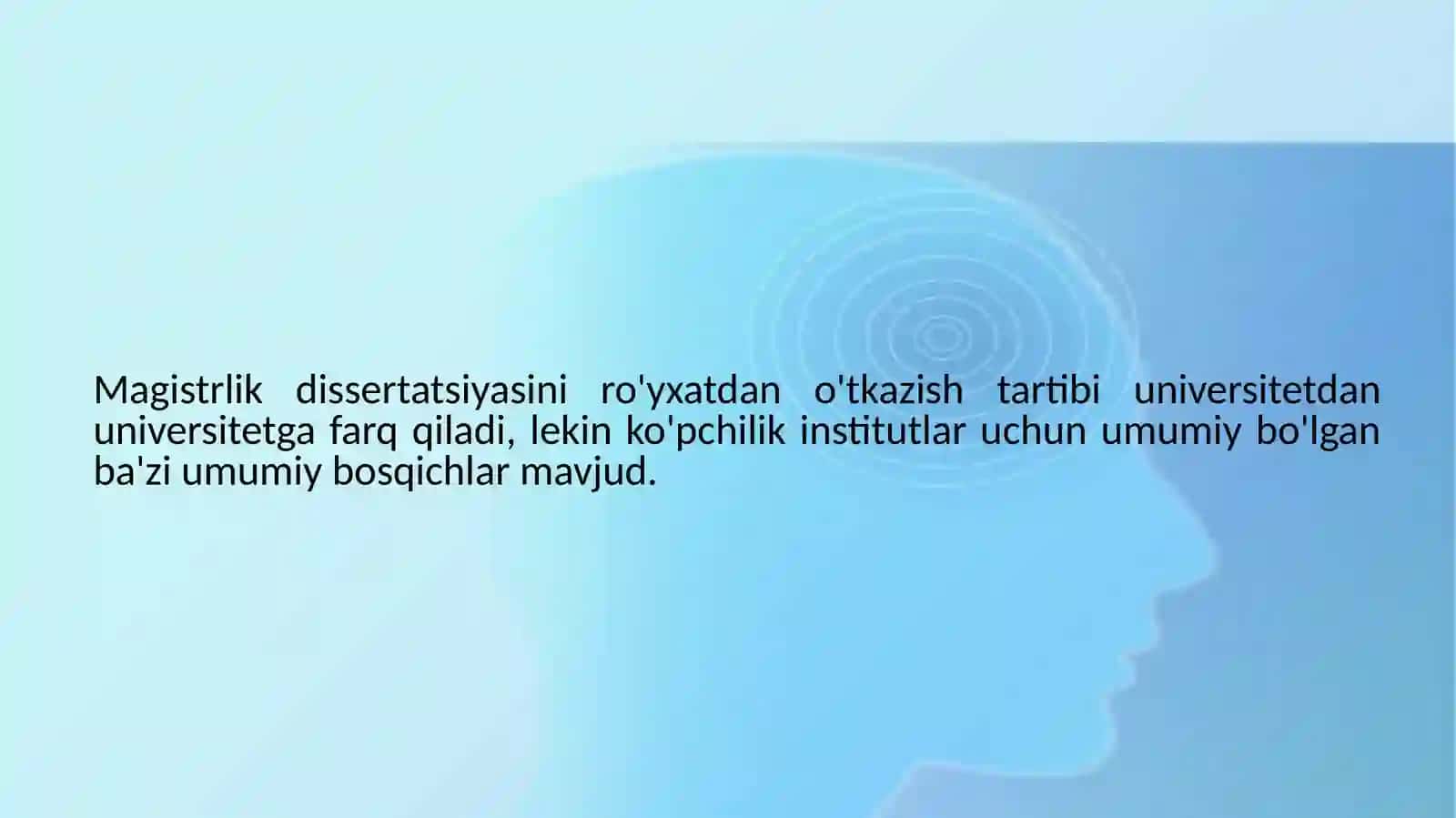 Magistrlik dissertatsiyasini ro'yxatdan o'tkazish tartibi universitetdan universitetga farq qiladi, lekin ko'pchilik institutlar uchun umumiy bo'lgan ba'zi umumiy bosqichlar mavjud.